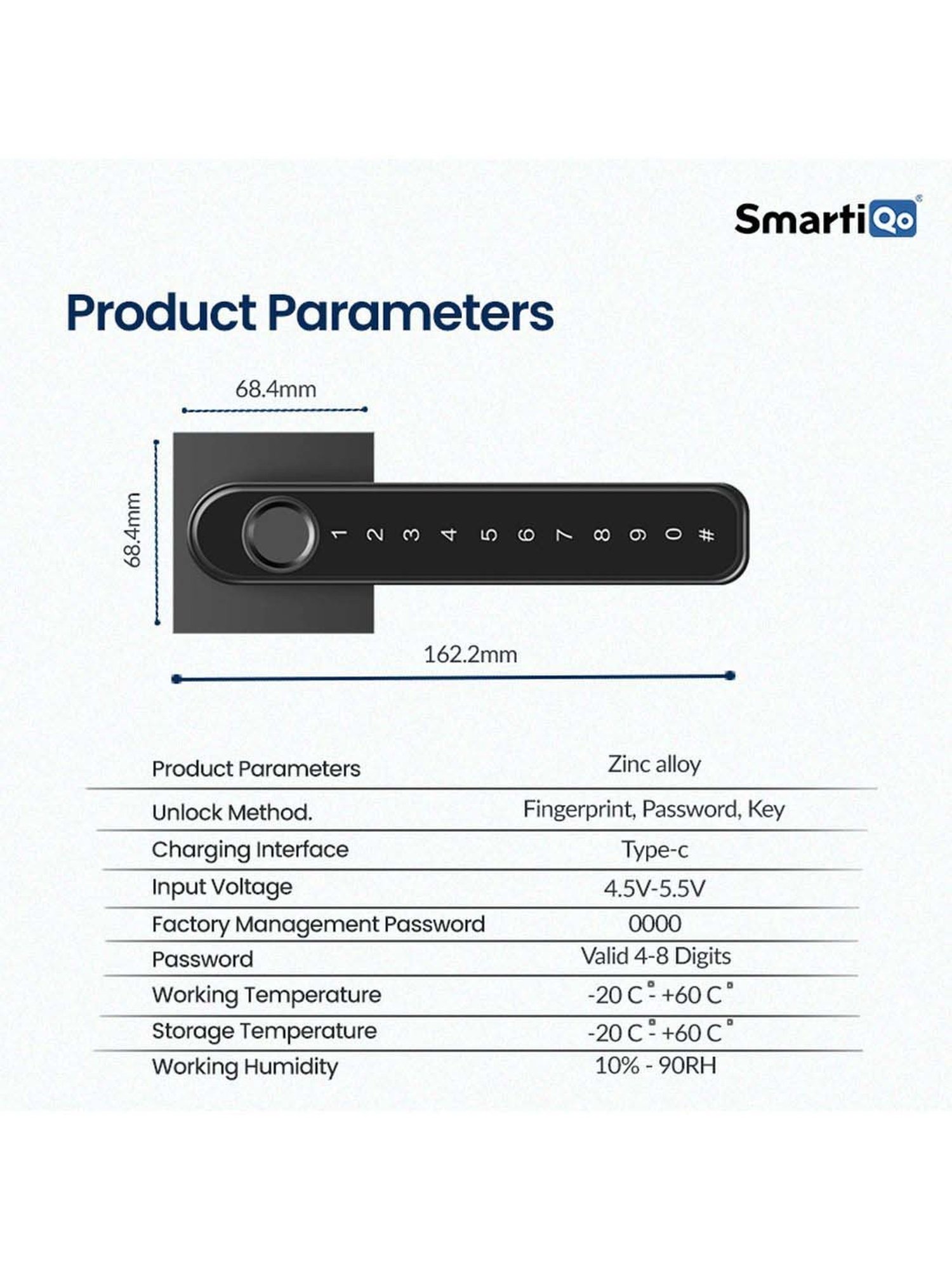 SmartiQo®

Product Parameters

68.4mm

68.4mm

1 2 3 4 5 6 7 8 9 0 #

162.2mm

| Product Parameters | Zinc alloy |
|---|---|
| Unlock Method. | Fingerprint, Password, Key |
| Charging Interface | Type-c |
| Input Voltage | 4.5V-5.5V |
| Factory Management Password | 0000 |
| Password | Valid 4-8 Digits |
| Working Temperature | -20 C° - +60 C° |
| Storage Temperature | -20 C° - +60 C° |
| Working Humidity | 10% - 90RH |